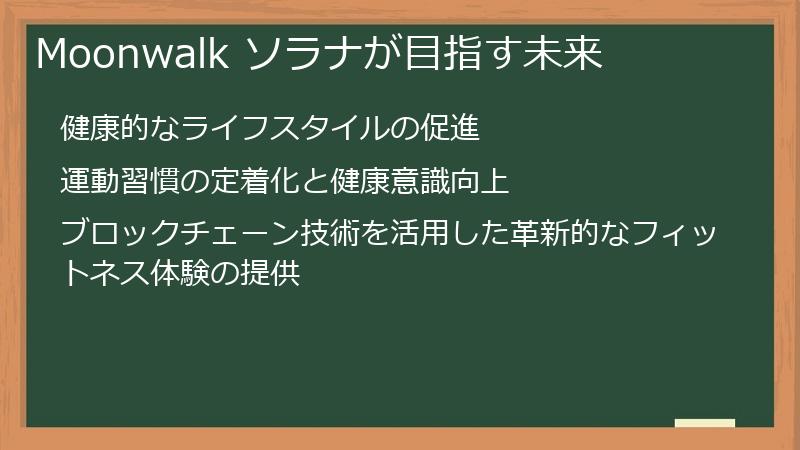 Moonwalk ソラナが目指す未来

健康的なライフスタイルの促進

運動習慣の定着化と健康意識向上

ブロックチェーン技術を活用した革新的なフィットネス体験の提供